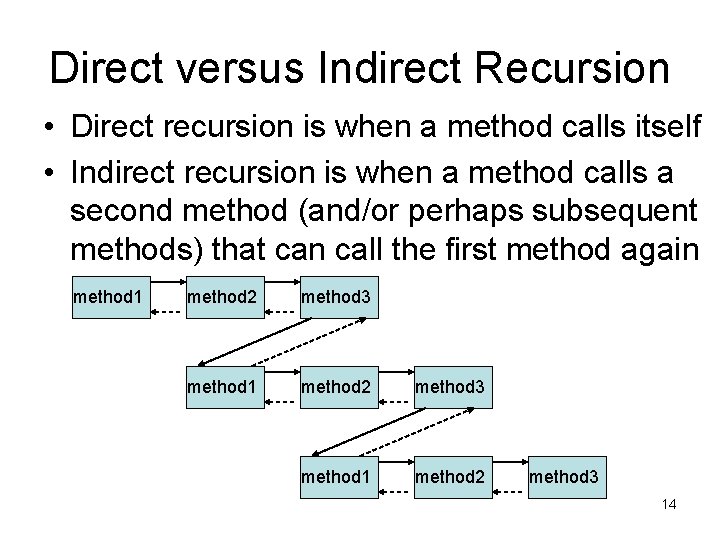 Direct versus Indirect Recursion

• Direct recursion is when a method calls itself

• Indirect recursion is when a method calls a second method (and/or perhaps subsequent methods) that can call the first method again

method1
method2
method3

method1
method2
method3

method1
method2
method3

14